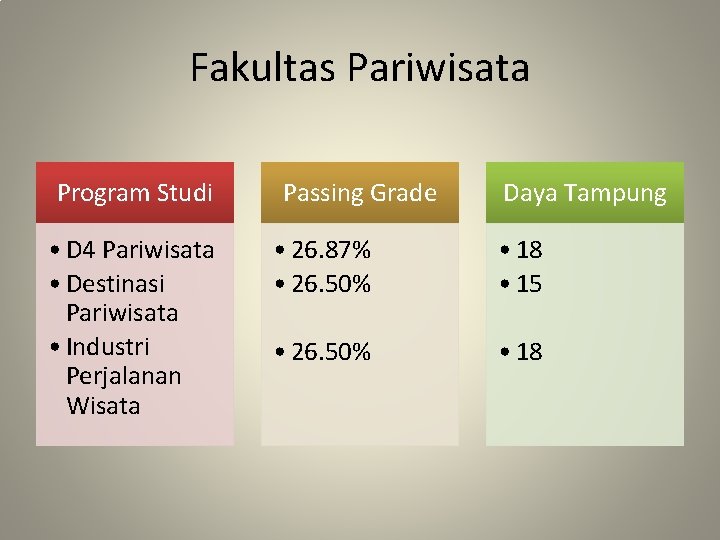 Fakultas Pariwisata

Program Studi

• D4 Pariwisata
• Destinasi Pariwisata
• Industri Perjalanan Wisata

Passing Grade

• 26.87%
• 26.50%
• 26.50%

Daya Tampung

• 18
• 15
• 18